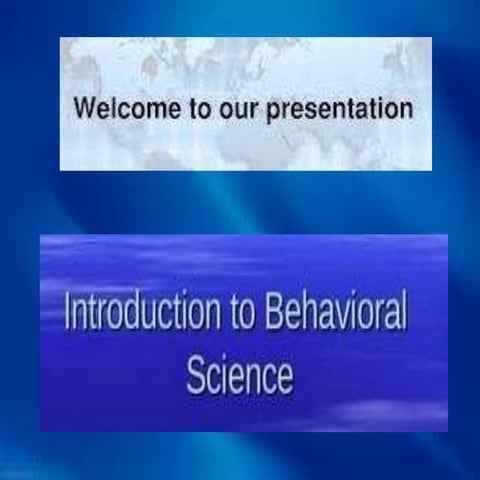 Welcome to our presentation

Introduction to Behavioral Science